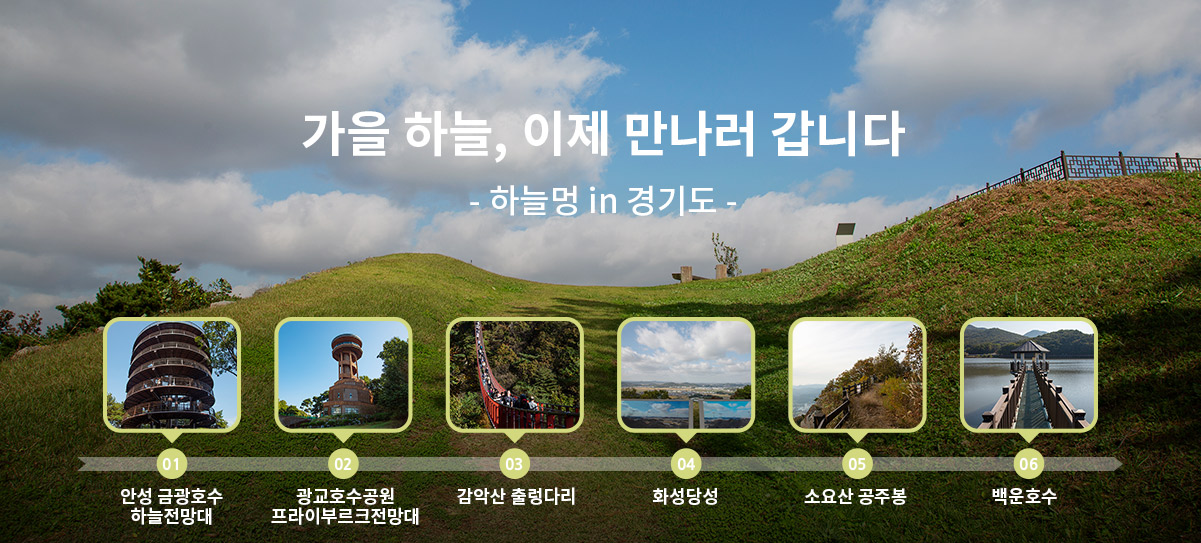 가을 하늘, 이제 만나러 갑니다

- 하늘멍 in 경기도 -

01
안성 금광호수 하늘전망대

02
광교호수공원 프라이부르크전망대

03
감악산 출렁다리

04
화성당성

05
소요산 공주봉

06
백운호수